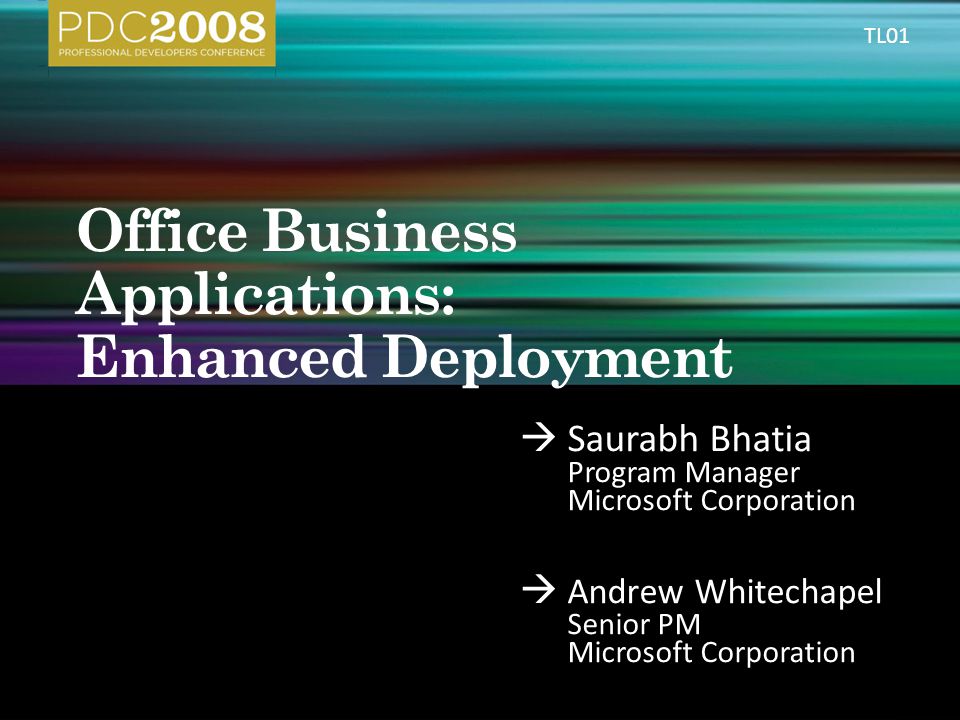 PDC2008
PROFESSIONAL DEVELOPERS CONFERENCE

TL01

Office Business Applications: Enhanced Deployment

→ Saurabh Bhatia
Program Manager
Microsoft Corporation

→ Andrew Whitechapel
Senior PM
Microsoft Corporation